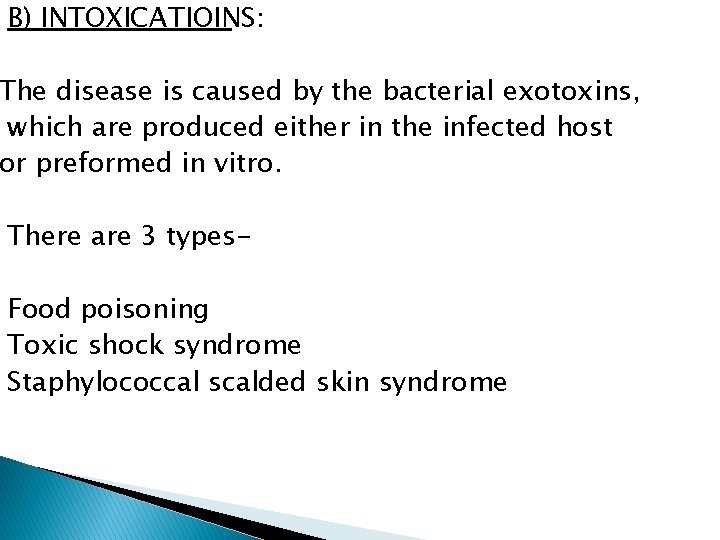 B) INTOXICATIOINS:

The disease is caused by the bacterial exotoxins, which are produced either in the infected host or preformed in vitro.

There are 3 types-

Food poisoning
Toxic shock syndrome
Staphylococcal scalded skin syndrome